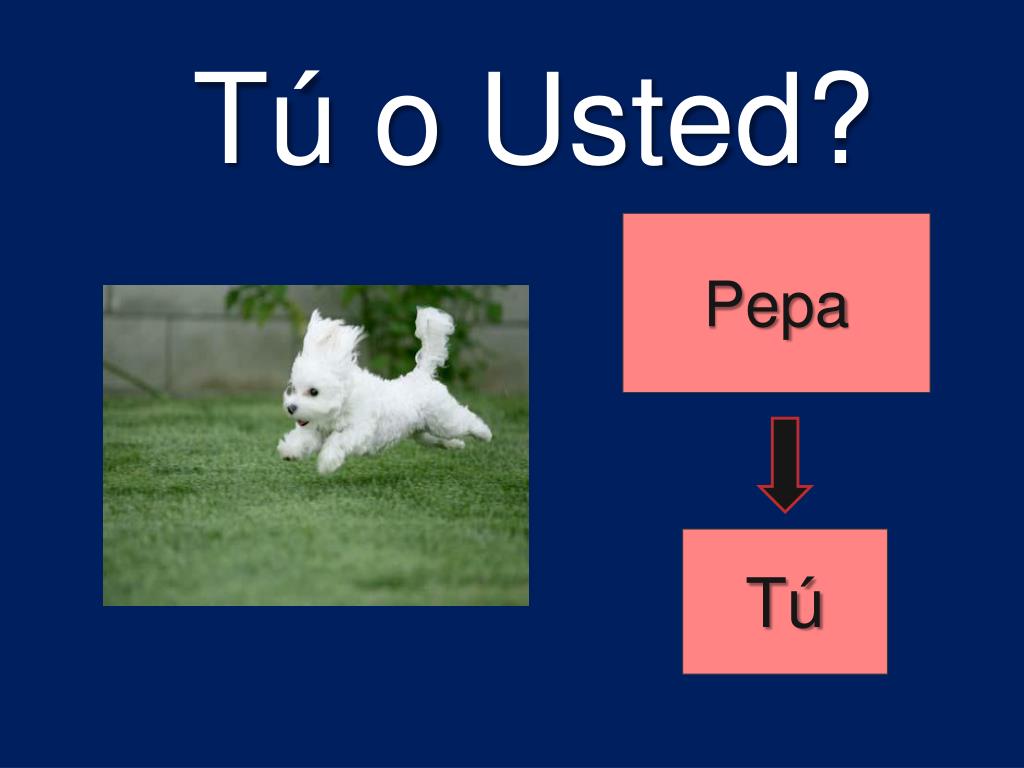 Tú o Usted?

Pepa

Tú